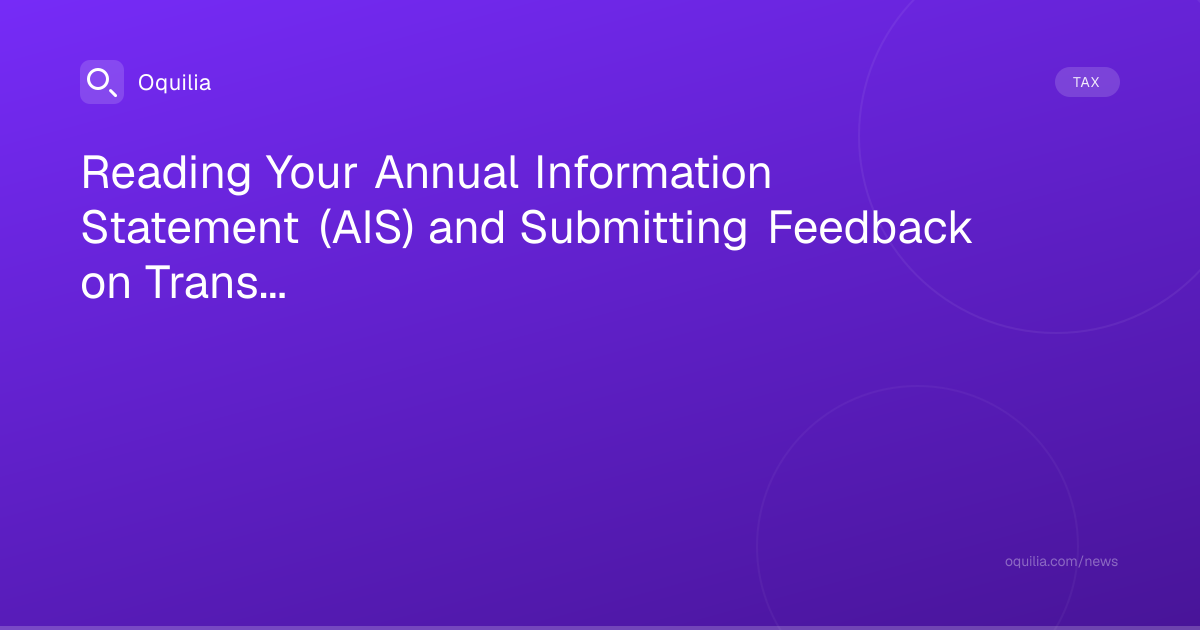 Oquilia

TAX

Reading Your Annual Information Statement (AIS) and Submitting Feedback on Trans...

oquilia.com/news